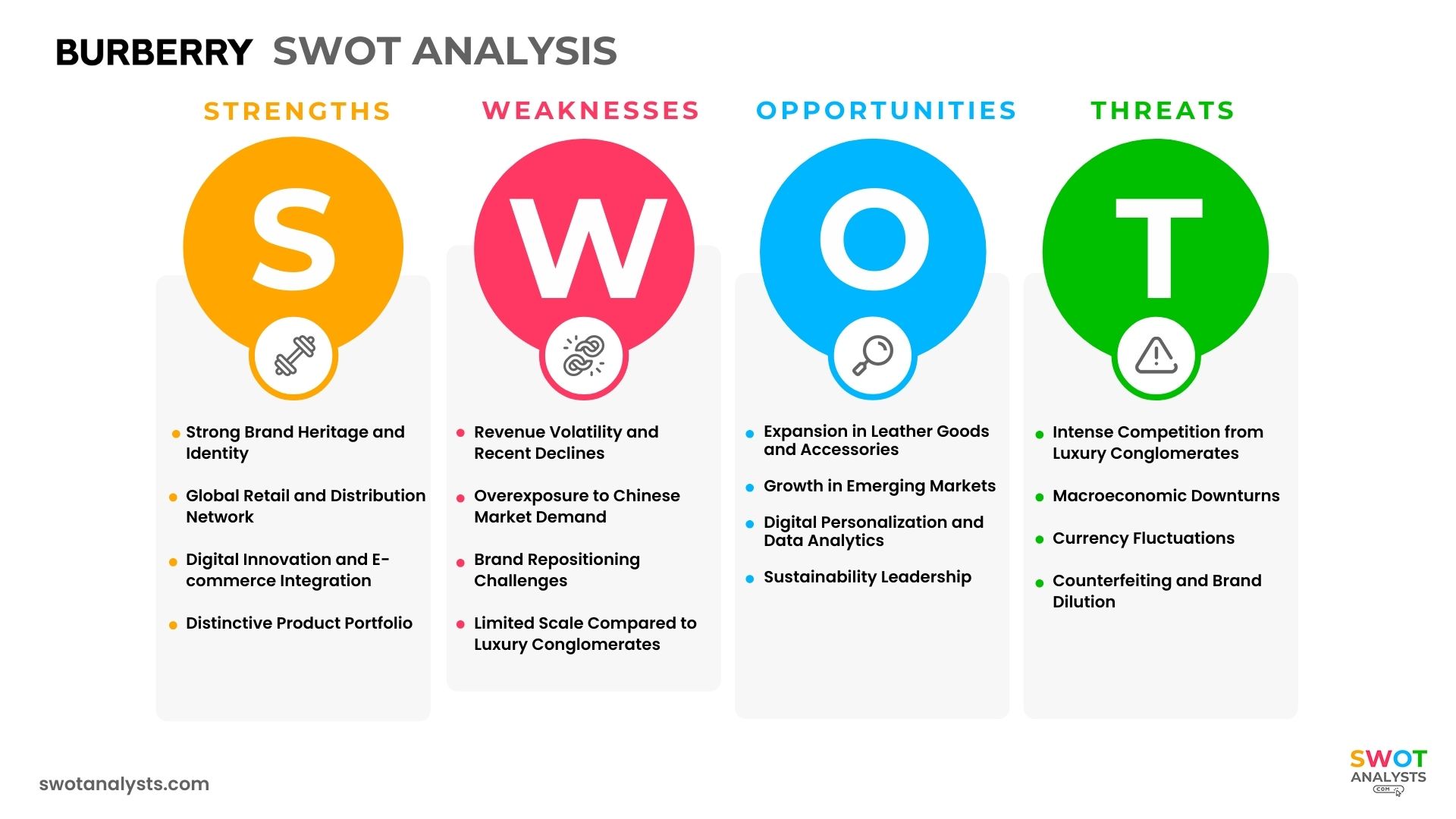 BURBERRY SWOT ANALYSIS

STRENGTHS

S

- Strong Brand Heritage and Identity
- Global Retail and Distribution Network
- Digital Innovation and E-commerce Integration
- Distinctive Product Portfolio

WEAKNESSES

W

- Revenue Volatility and Recent Declines
- Overexposure to Chinese Market Demand
- Brand Repositioning Challenges
- Limited Scale Compared to Luxury Conglomerates

OPPORTUNITIES

O

- Expansion in Leather Goods and Accessories
- Growth in Emerging Markets
- Digital Personalization and Data Analytics
- Sustainability Leadership

THREATS

T

- Intense Competition from Luxury Conglomerates
- Macroeconomic Downturns
- Currency Fluctuations
- Counterfeiting and Brand Dilution

swotanalysts.com

SWOT ANALYSTS .COM